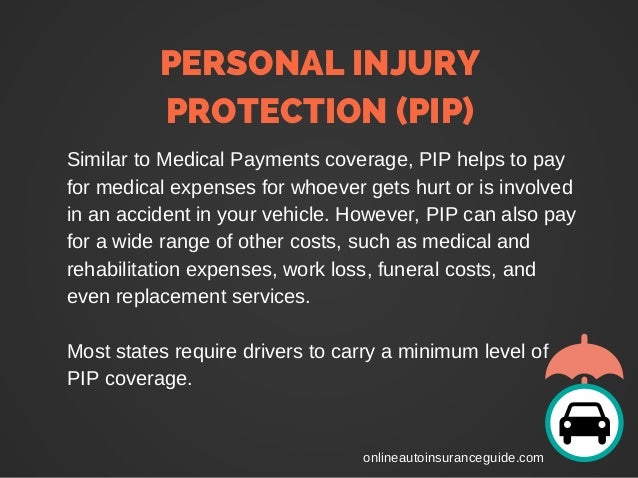 PERSONAL INJURY PROTECTION (PIP)

Similar to Medical Payments coverage, PIP helps to pay for medical expenses for whoever gets hurt or is involved in an accident in your vehicle. However, PIP can also pay for a wide range of other costs, such as medical and rehabilitation expenses, work loss, funeral costs, and even replacement services.

Most states require drivers to carry a minimum level of PIP coverage.

onlineautoinsuranceguide.com